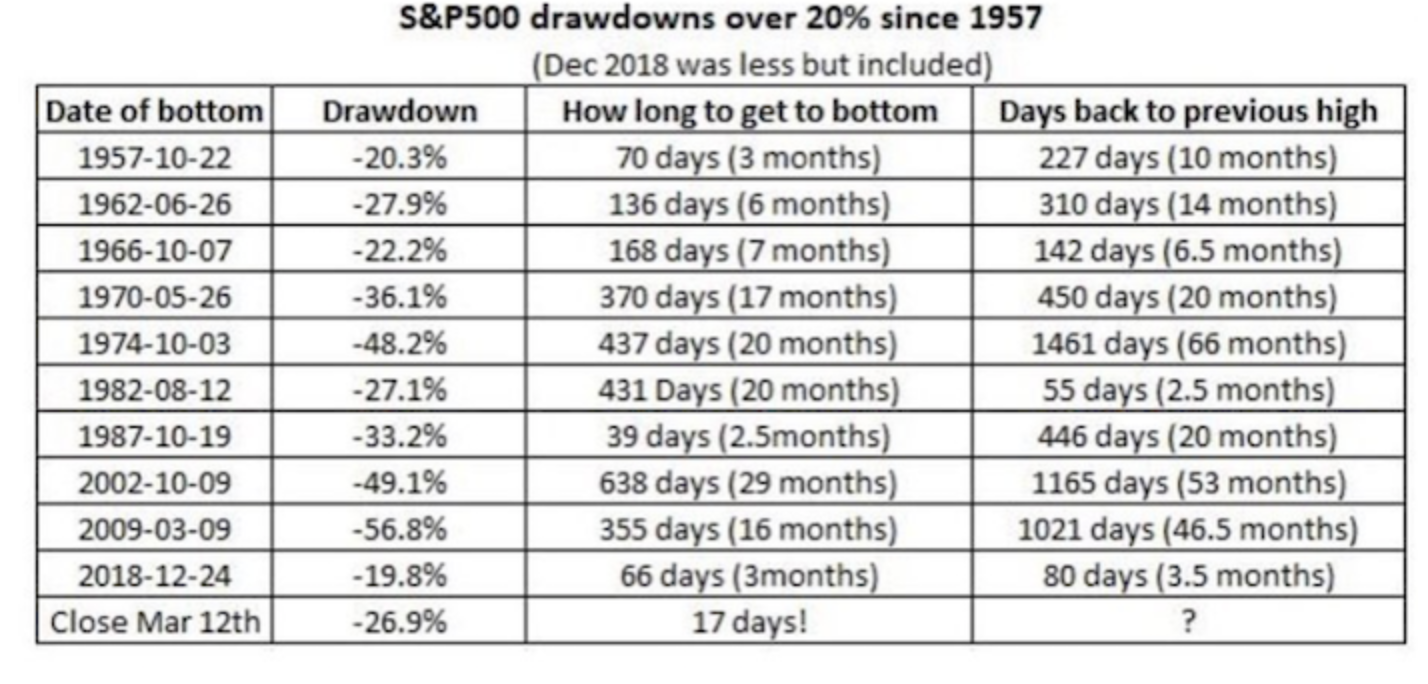 S&P500 drawdowns over 20% since 1957

(Dec 2018 was less but included)

| Date of bottom | Drawdown | How long to get to bottom | Days back to previous high |
|---|---|---|---|
| 1957-10-22 | -20.3% | 70 days (3 months) | 227 days (10 months) |
| 1962-06-26 | -27.9% | 136 days (6 months) | 310 days (14 months) |
| 1966-10-07 | -22.2% | 168 days (7 months) | 142 days (6.5 months) |
| 1970-05-26 | -36.1% | 370 days (17 months) | 450 days (20 months) |
| 1974-10-03 | -48.2% | 437 days (20 months) | 1461 days (66 months) |
| 1982-08-12 | -27.1% | 431 Days (20 months) | 55 days (2.5 months) |
| 1987-10-19 | -33.2% | 39 days (2.5months) | 446 days (20 months) |
| 2002-10-09 | -49.1% | 638 days (29 months) | 1165 days (53 months) |
| 2009-03-09 | -56.8% | 355 days (16 months) | 1021 days (46.5 months) |
| 2018-12-24 | -19.8% | 66 days (3months) | 80 days (3.5 months) |
| Close Mar 12th | -26.9% | 17 days! | ? |